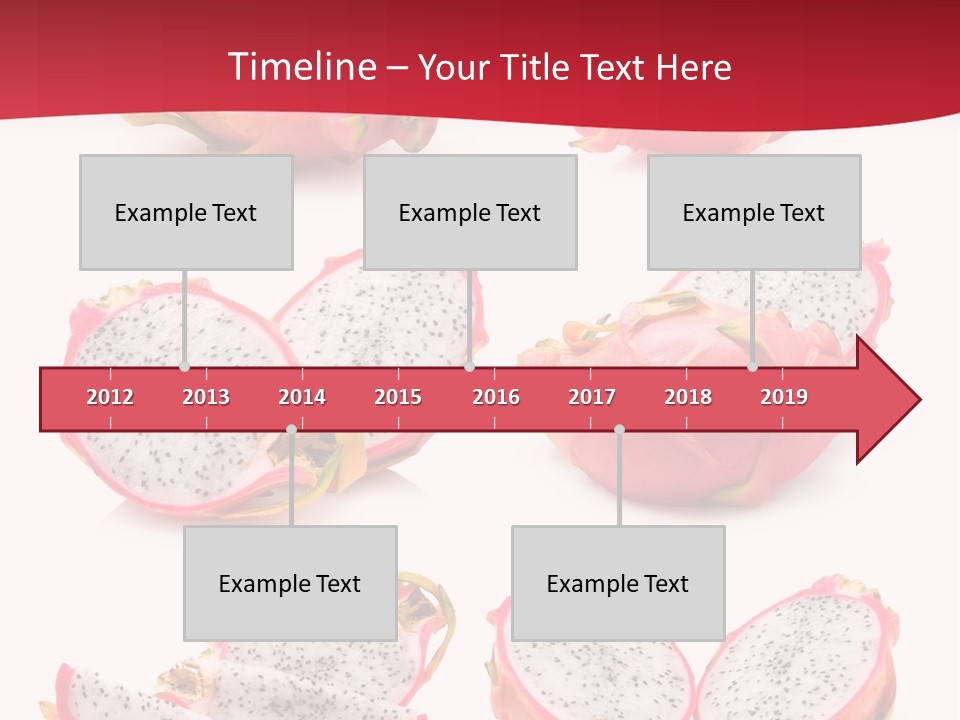 Timeline – Your Title Text Here

Example Text

Example Text

Example Text

2012 2013 2014 2015 2016 2017 2018 2019

Example Text

Example Text